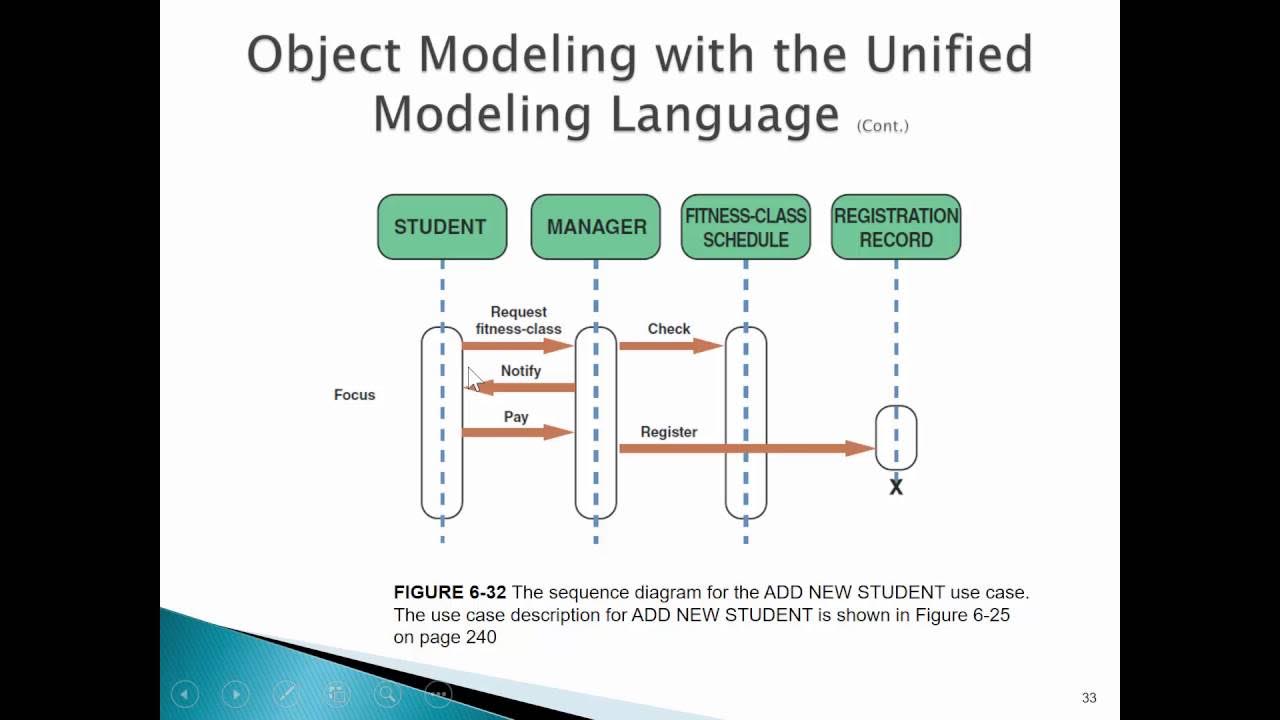 Object Modeling with the Unified Modeling Language (Cont.)

STUDENT
MANAGER
FITNESS-CLASS SCHEDULE
REGISTRATION RECORD

Request fitness-class
Check
Notify
Focus
Pay
Register
X

FIGURE 6-32 The sequence diagram for the ADD NEW STUDENT use case. The use case description for ADD NEW STUDENT is shown in Figure 6-25 on page 240

33